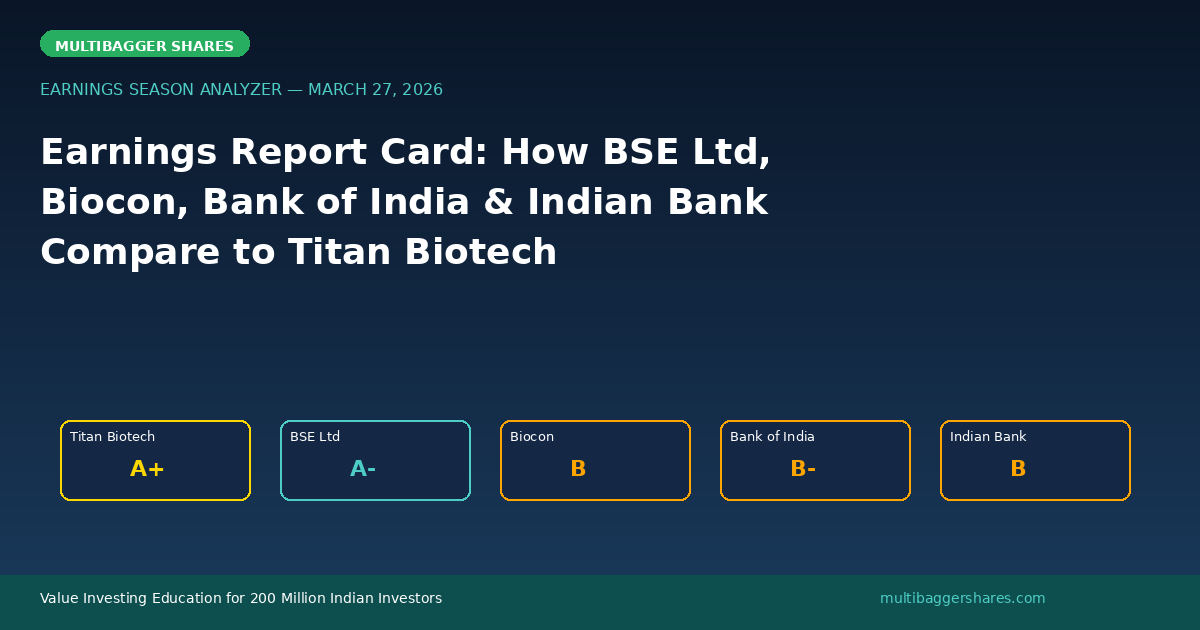 MULTIBAGGER SHARES

EARNINGS SEASON ANALYZER — MARCH 27, 2026

Earnings Report Card: How BSE Ltd, Biocon, Bank of India & Indian Bank Compare to Titan Biotech

Titan Biotech
A+

BSE Ltd
A-

Biocon
B

Bank of India
B-

Indian Bank
B

Value Investing Education for 200 Million Indian Investors

multibaggershares.com